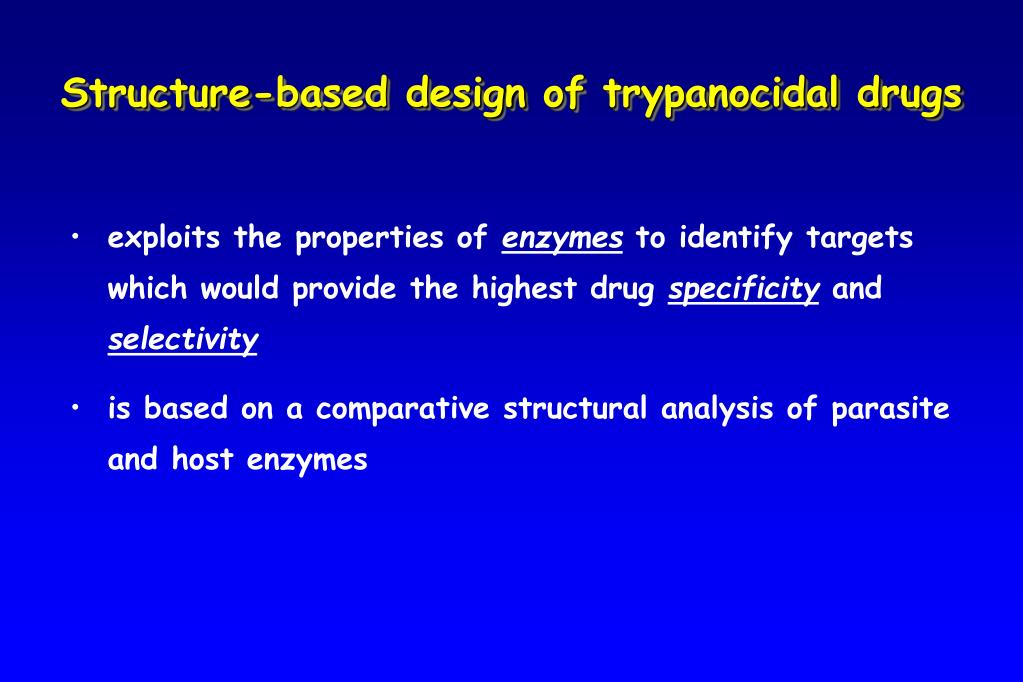 Structure-based design of trypanocidal drugs

• exploits the properties of enzymes to identify targets which would provide the highest drug specificity and selectivity

• is based on a comparative structural analysis of parasite and host enzymes